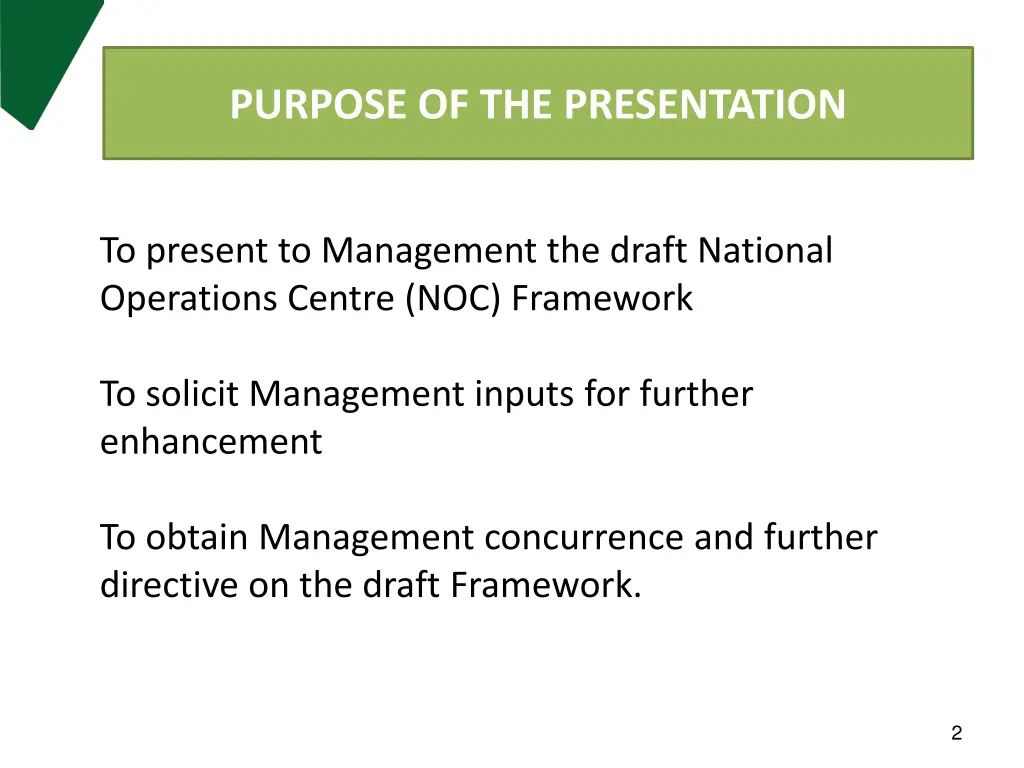 PURPOSE OF THE PRESENTATION

To present to Management the draft National Operations Centre (NOC) Framework

To solicit Management inputs for further enhancement

To obtain Management concurrence and further directive on the draft Framework.

2